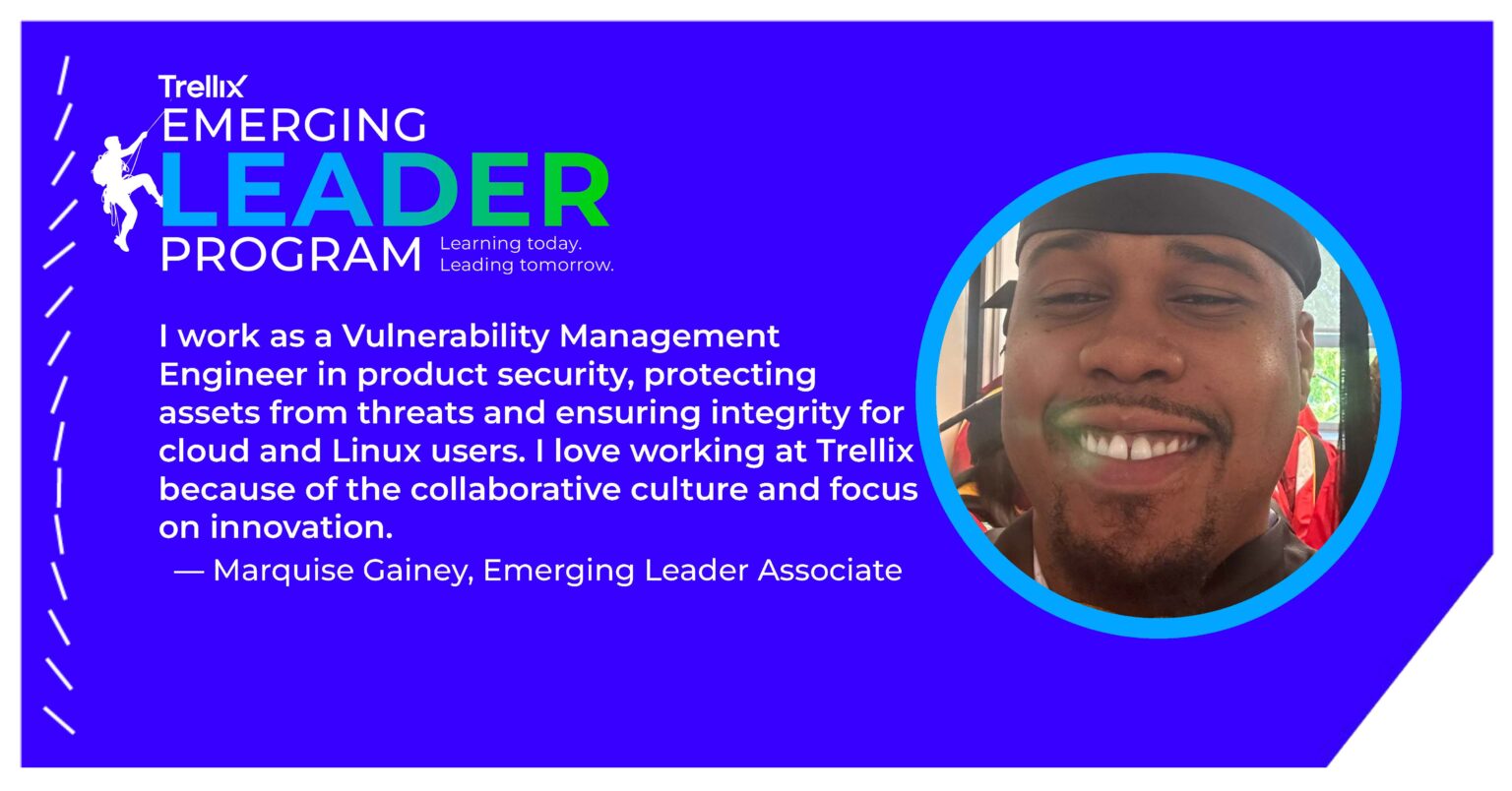 Trellix
EMERGING
LEADER
PROGRAM
Learning today.
Leading tomorrow.

I work as a Vulnerability Management Engineer in product security, protecting assets from threats and ensuring integrity for cloud and Linux users. I love working at Trellix because of the collaborative culture and focus on innovation.

— Marquise Gainey, Emerging Leader Associate